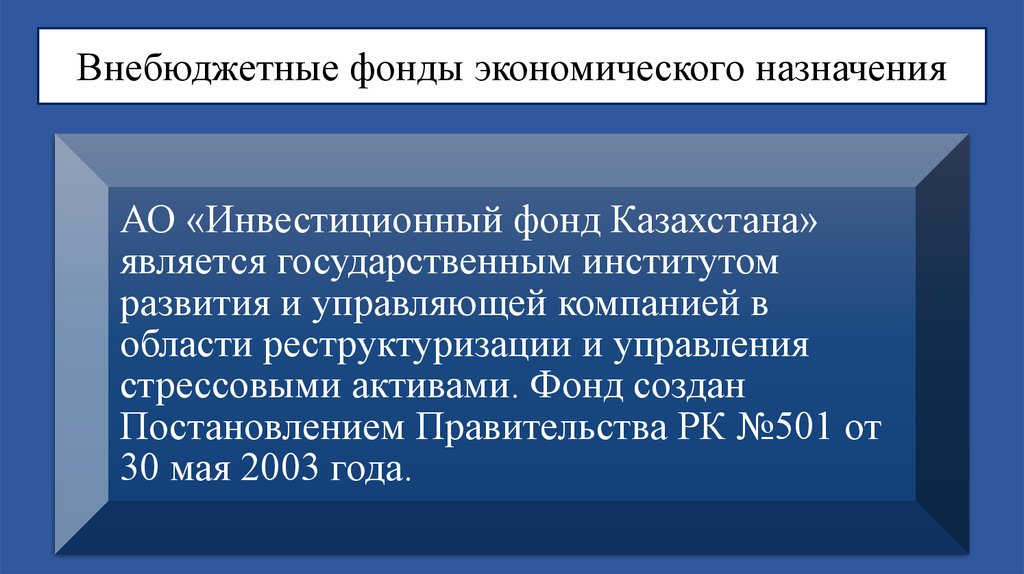 Внебюджетные фонды экономического назначения

АО «Инвестиционный фонд Казахстана» является государственным институтом развития и управляющей компанией в области реструктуризации и управления стрессовыми активами. Фонд создан Постановлением Правительства РК №501 от 30 мая 2003 года.